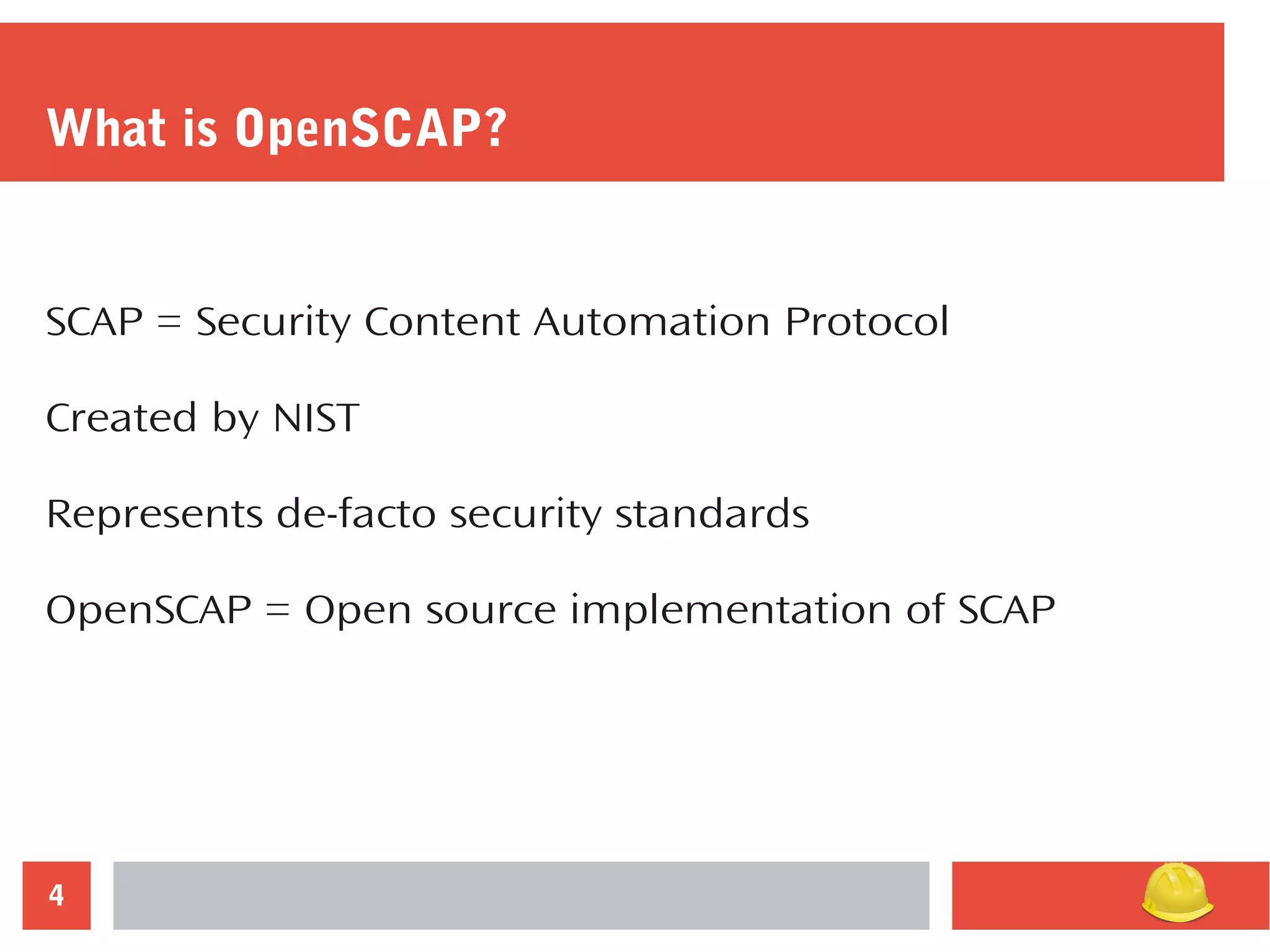 What is OpenSCAP?

SCAP = Security Content Automation Protocol

Created by NIST

Represents de-facto security standards

OpenSCAP = Open source implementation of SCAP

4